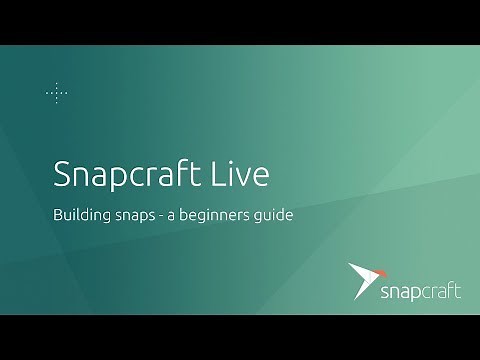 Snapcraft Live

Building snaps - a beginners guide

snapcraft